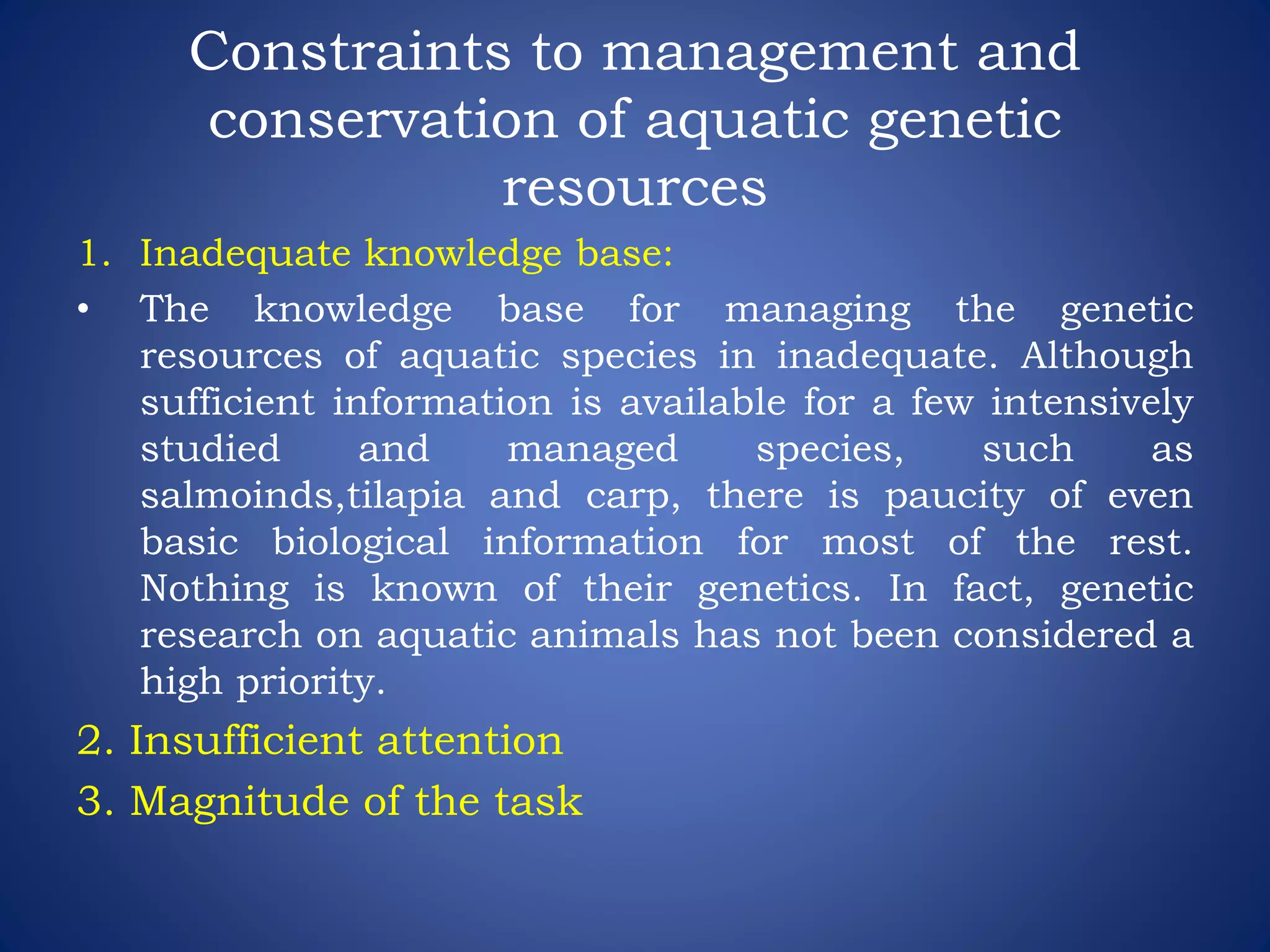 Constraints to management and conservation of aquatic genetic resources

1. Inadequate knowledge base:

• The knowledge base for managing the genetic resources of aquatic species in inadequate. Although sufficient information is available for a few intensively studied and managed species, such as salmoinds,tilapia and carp, there is paucity of even basic biological information for most of the rest. Nothing is known of their genetics. In fact, genetic research on aquatic animals has not been considered a high priority.

2. Insufficient attention

3. Magnitude of the task